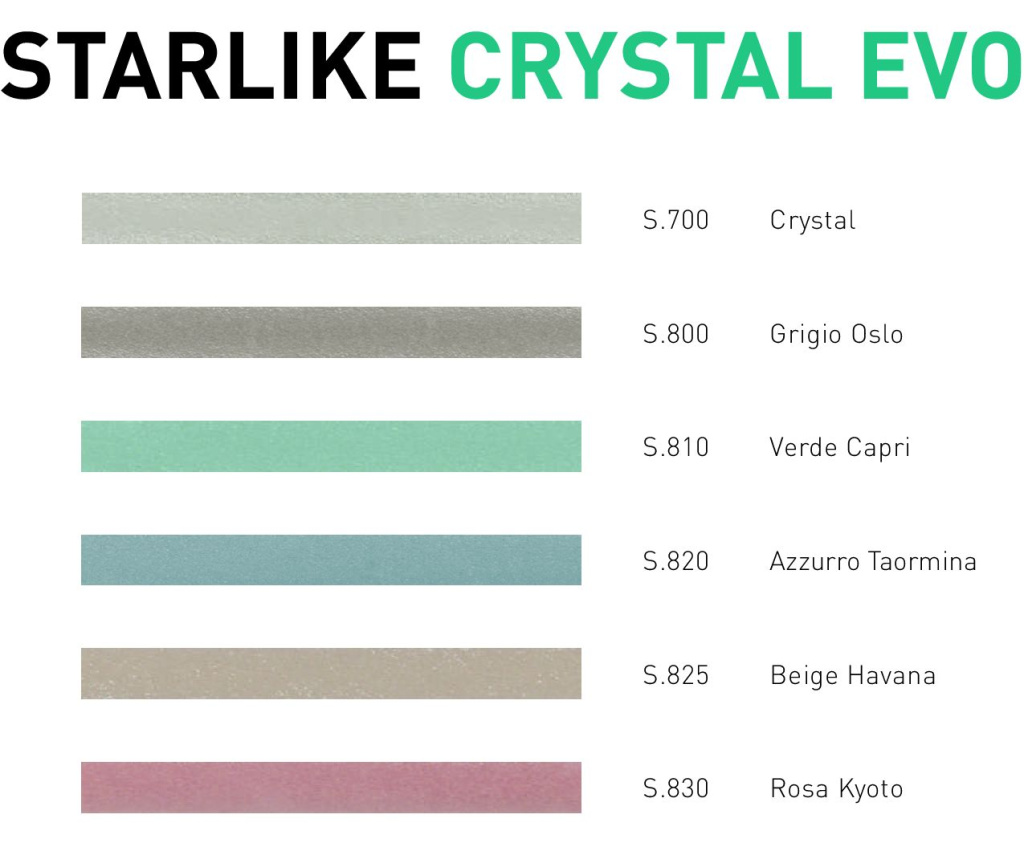 STARLIKE CRYSTAL EVO

S.700 Crystal

S.800 Grigio Oslo

S.810 Verde Capri

S.820 Azzurro Taormina

S.825 Beige Havana

S.830 Rosa Kyoto